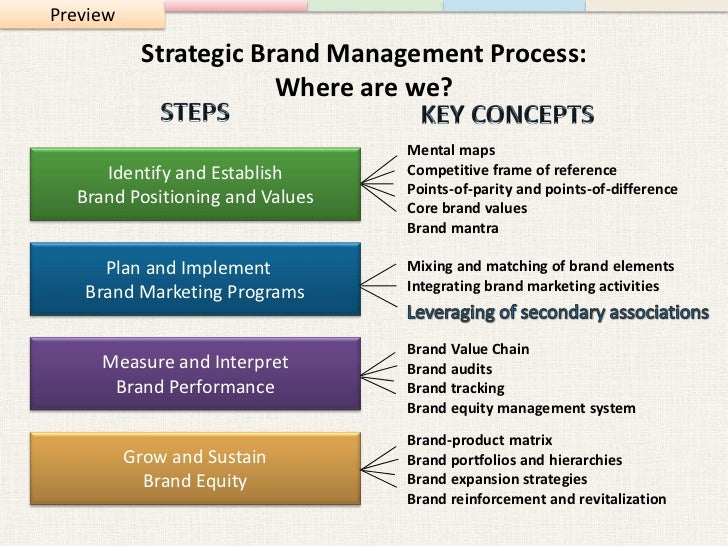 Preview

Strategic Brand Management Process: Where are we?

STEPS

KEY CONCEPTS

Identify and Establish Brand Positioning and Values

Mental maps
Competitive frame of reference
Points-of-parity and points-of-difference
Core brand values
Brand mantra

Plan and Implement Brand Marketing Programs

Mixing and matching of brand elements
Integrating brand marketing activities
Leveraging of secondary associations

Measure and Interpret Brand Performance

Brand Value Chain
Brand audits
Brand tracking
Brand equity management system

Grow and Sustain Brand Equity

Brand-product matrix
Brand portfolios and hierarchies
Brand expansion strategies
Brand reinforcement and revitalization